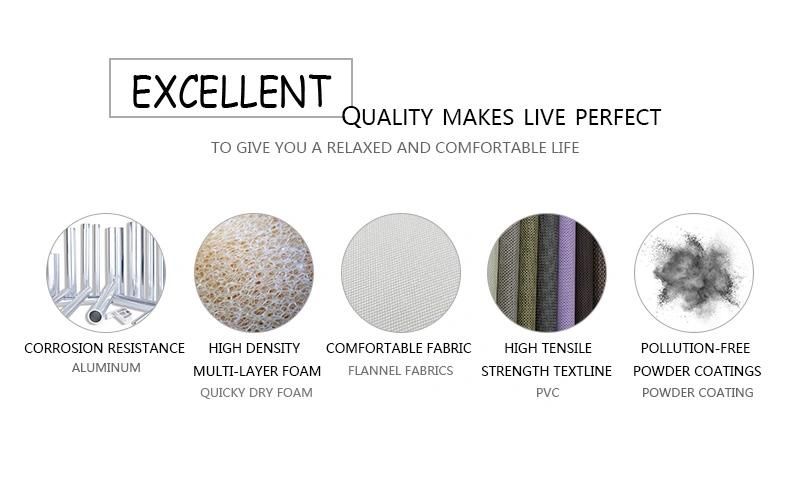 EXCELLENT

QUALITY MAKES LIVE PERFECT

TO GIVE YOU A RELAXED AND COMFORTABLE LIFE

CORROSION RESISTANCE
ALUMINUM

HIGH DENSITY MULTI-LAYER FOAM
QUICKY DRY FOAM

COMFORTABLE FABRIC
FLANNEL FABRICS

HIGH TENSILE STRENGTH TEXTLINE
PVC

POLLUTION-FREE POWDER COATINGS
POWDER COATING